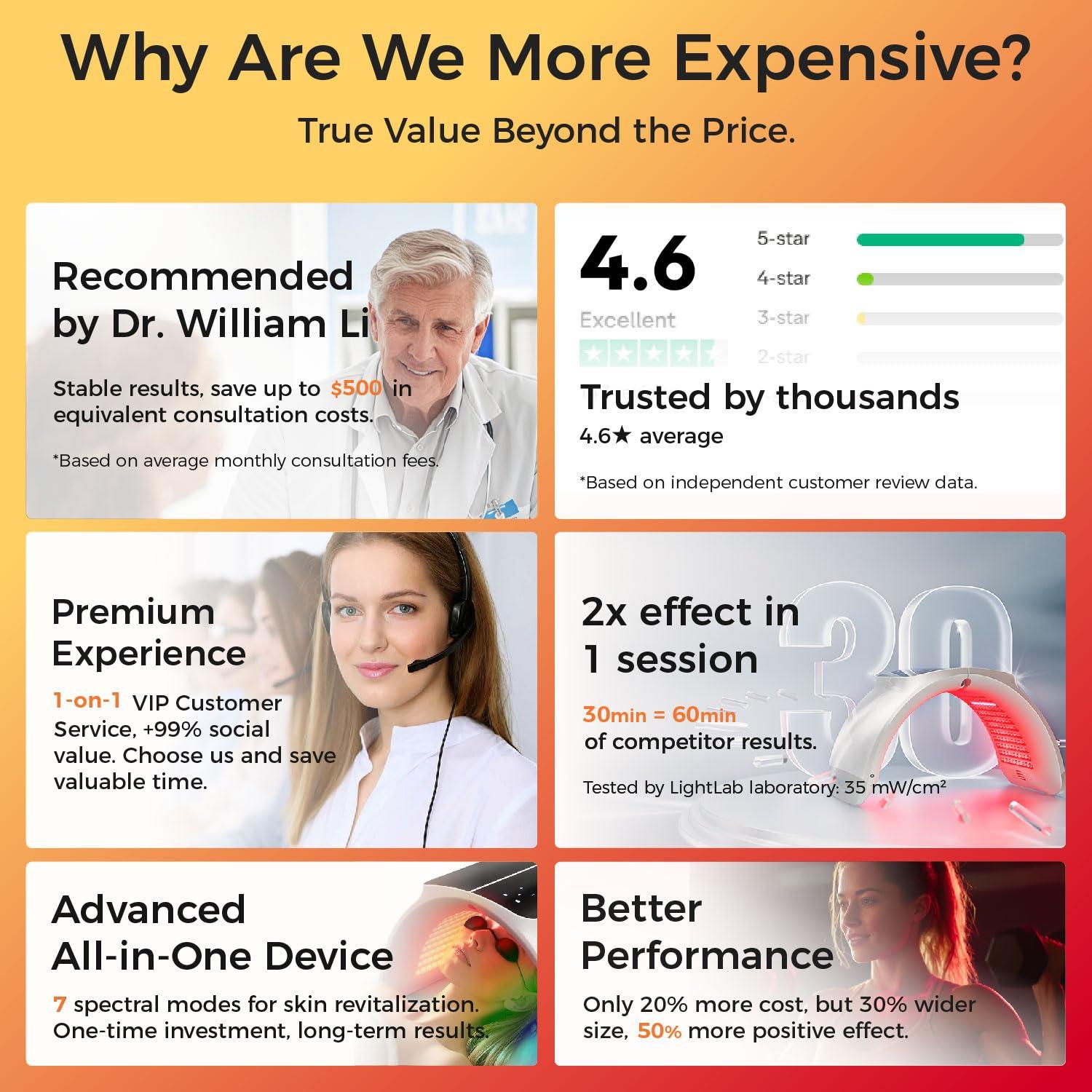 Why Are We More Expensive?

True Value Beyond the Price.

Recommended by Dr. William Li

Stable results, save up to $500 in equivalent consultation costs.

*Based on average monthly consultation fees.

4.6

Excellent

5-star

4-star

3-star

2-star

Trusted by thousands

4.6★ average

*Based on independent customer review data.

Premium Experience

1-on-1 VIP Customer Service, +99% social value. Choose us and save valuable time.

2x effect in 1 session

30min = 60min of competitor results.

Tested by LightLab laboratory: 35 mW/cm²

30

Advanced All-in-One Device

7 spectral modes for skin revitalization. One-time investment, long-term results.

Better Performance

Only 20% more cost, but 30% wider size, 50% more positive effect.